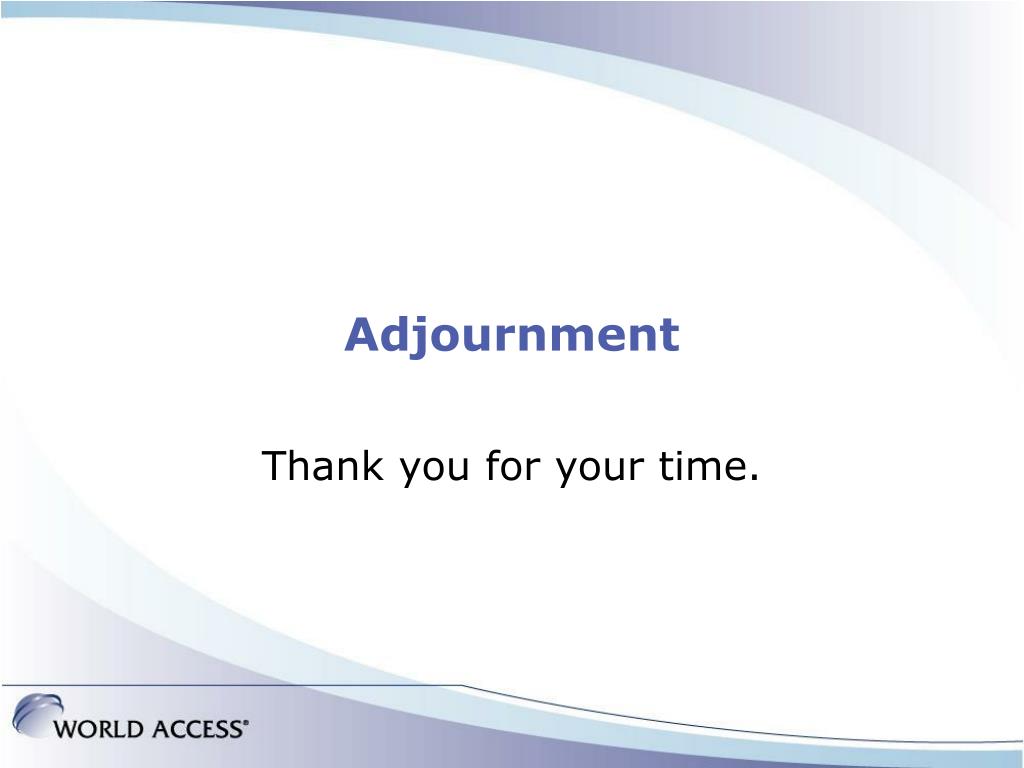 Adjournment

Thank you for your time.

WORLD ACCESS®